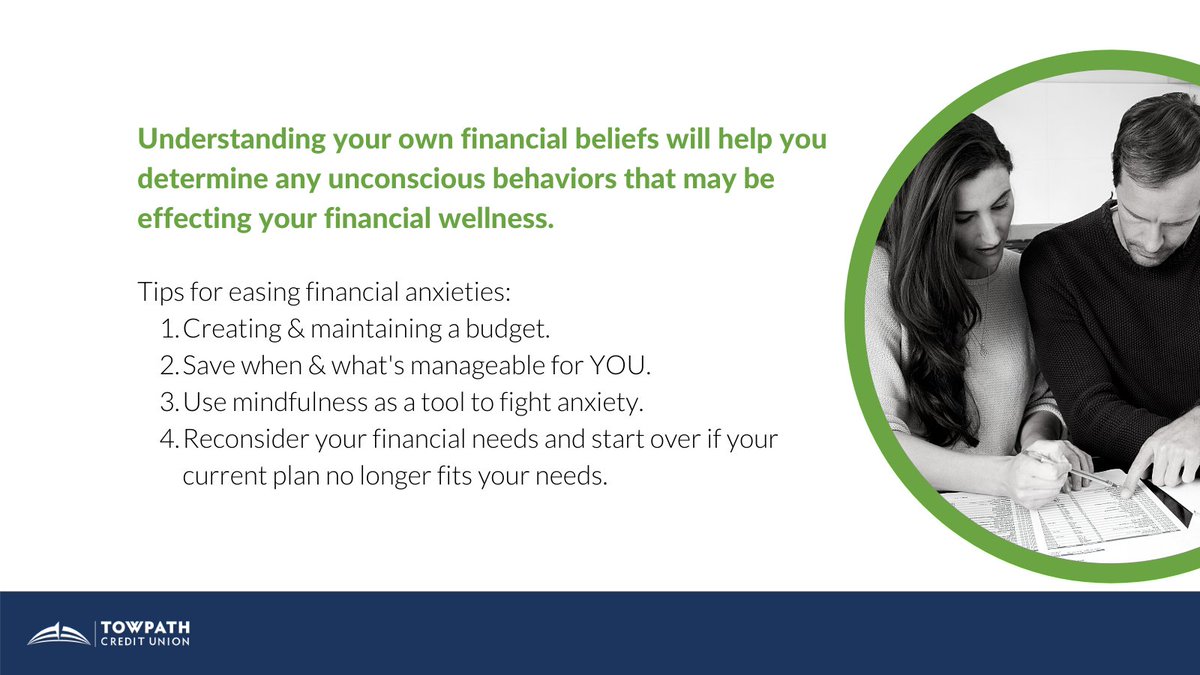 Understanding your own financial beliefs will help you determine any unconscious behaviors that may be effecting your financial wellness.

Tips for easing financial anxieties:
1. Creating & maintaining a budget.
2. Save when & what's manageable for YOU.
3. Use mindfulness as a tool to fight anxiety.
4. Reconsider your financial needs and start over if your current plan no longer fits your needs.

TOWPATH
CREDIT UNION